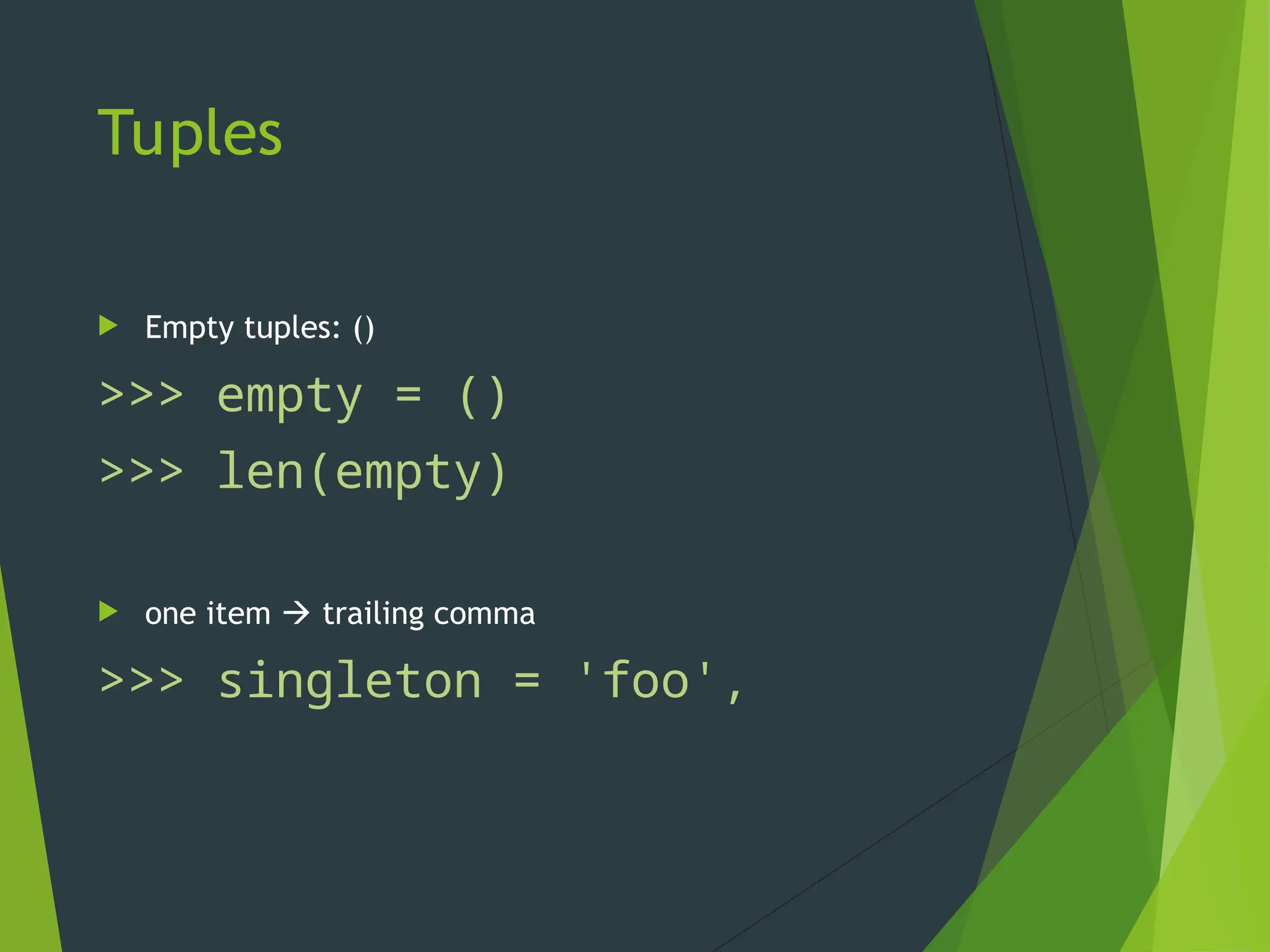 Tuples

Empty tuples: ()

>>> empty = ()
>>> len(empty)

one item → trailing comma

>>> singleton = 'foo',